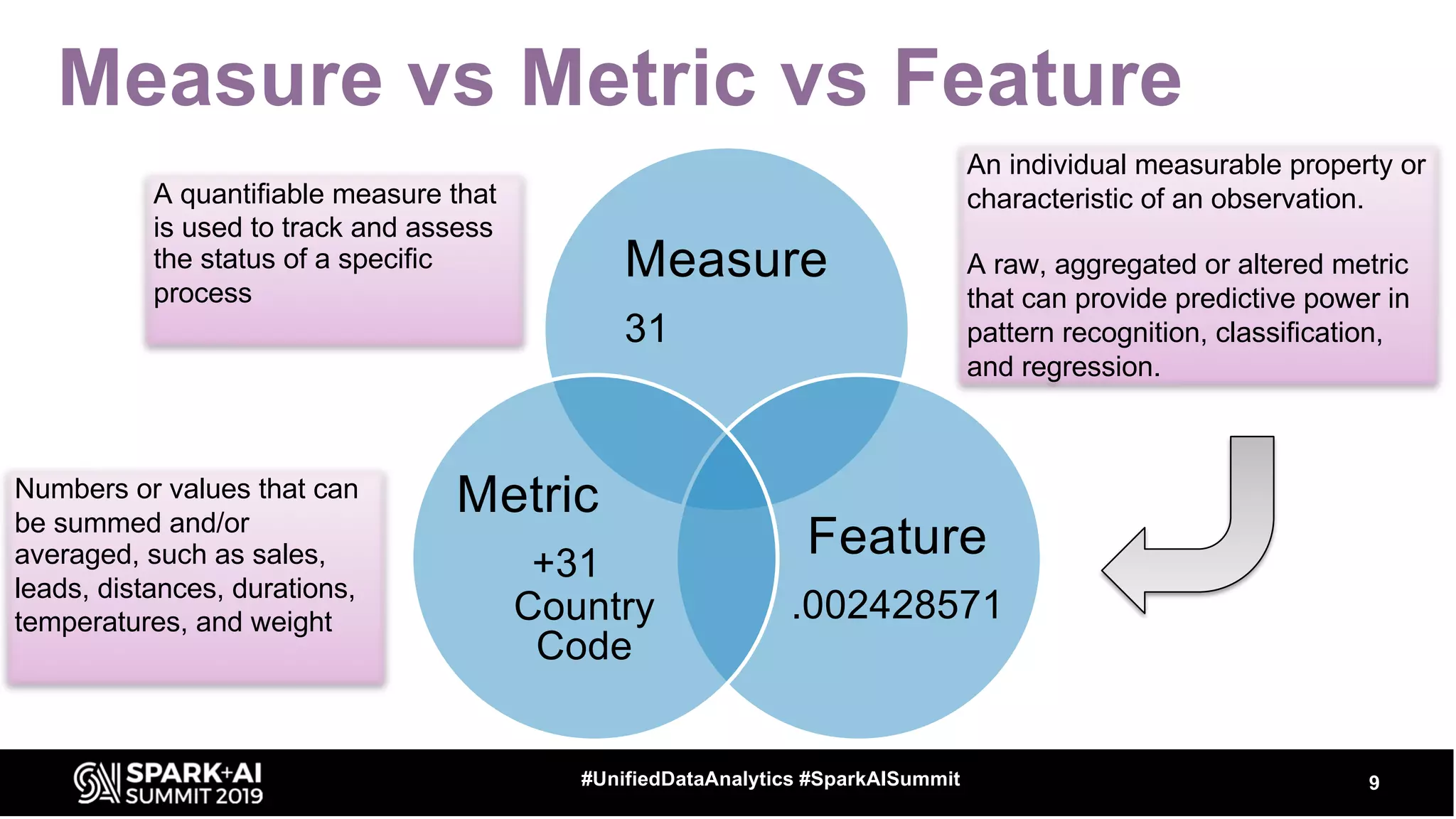 Measure vs Metric vs Feature

A quantifiable measure that is used to track and assess the status of a specific process

Measure

31

An individual measurable property or characteristic of an observation.

A raw, aggregated or altered metric that can provide predictive power in pattern recognition, classification, and regression.

Numbers or values that can be summed and/or averaged, such as sales, leads, distances, durations, temperatures, and weight

Metric

+31
Country
Code

Feature

.002428571

SPARK+AI SUMMIT 2019

#UnifiedDataAnalytics #SparkAISummit

9